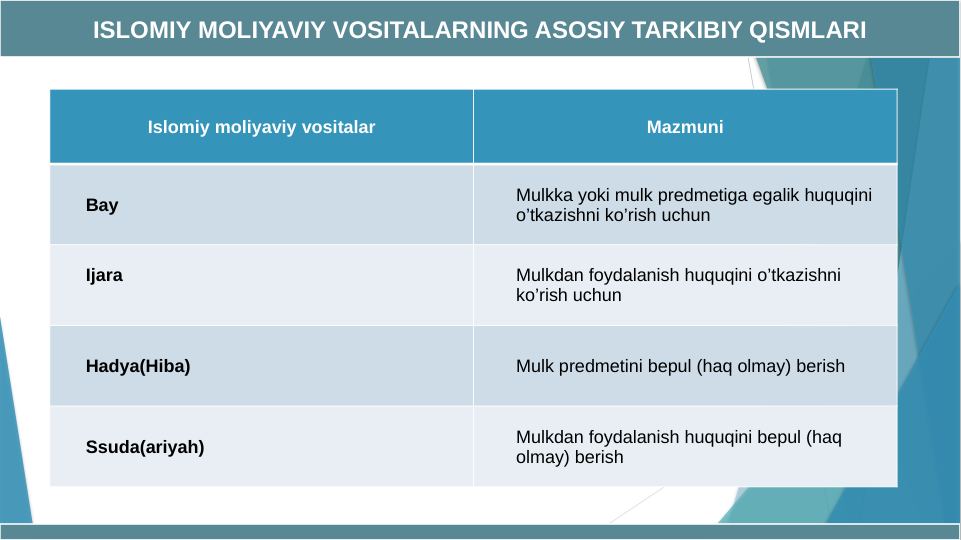 ISLOMIY MOLIYAVIY VOSITALARNING ASOSIY TARKIBIY QISMLARI

| Islomiy moliyaviy vositalar | Mazmuni |
|---|---|
| Bay | Mulkka yoki mulk predmetiga egalik huquqini o’tkazishni ko’rish uchun |
| Ijara | Mulkdan foydalanish huquqini o’tkazishni ko’rish uchun |
| Hadya(Hiba) | Mulk predmetini bepul (haq olmay) berish |
| Ssuda(ariyah) | Mulkdan foydalanish huquqini bepul (haq olmay) berish |